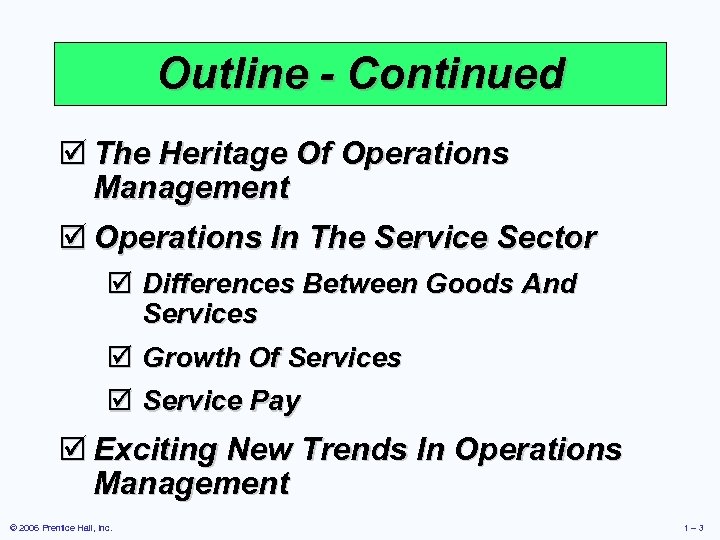 Outline - Continued

☑ The Heritage Of Operations Management

☑ Operations In The Service Sector

☑ Differences Between Goods And Services

☑ Growth Of Services

☑ Service Pay

☑ Exciting New Trends In Operations Management

© 2006 Prentice Hall, Inc.

1 – 3